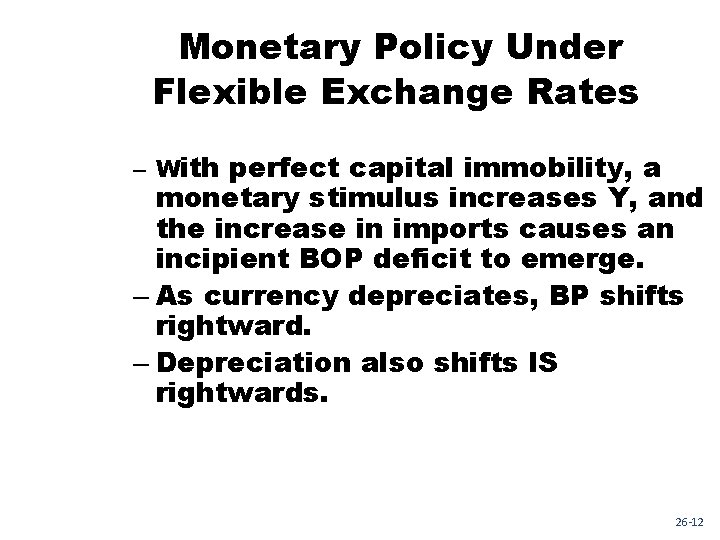 Monetary Policy Under Flexible Exchange Rates

– With perfect capital immobility, a monetary stimulus increases Y, and the increase in imports causes an incipient BOP deficit to emerge.
– As currency depreciates, BP shifts rightward.
– Depreciation also shifts IS rightwards.

26-12